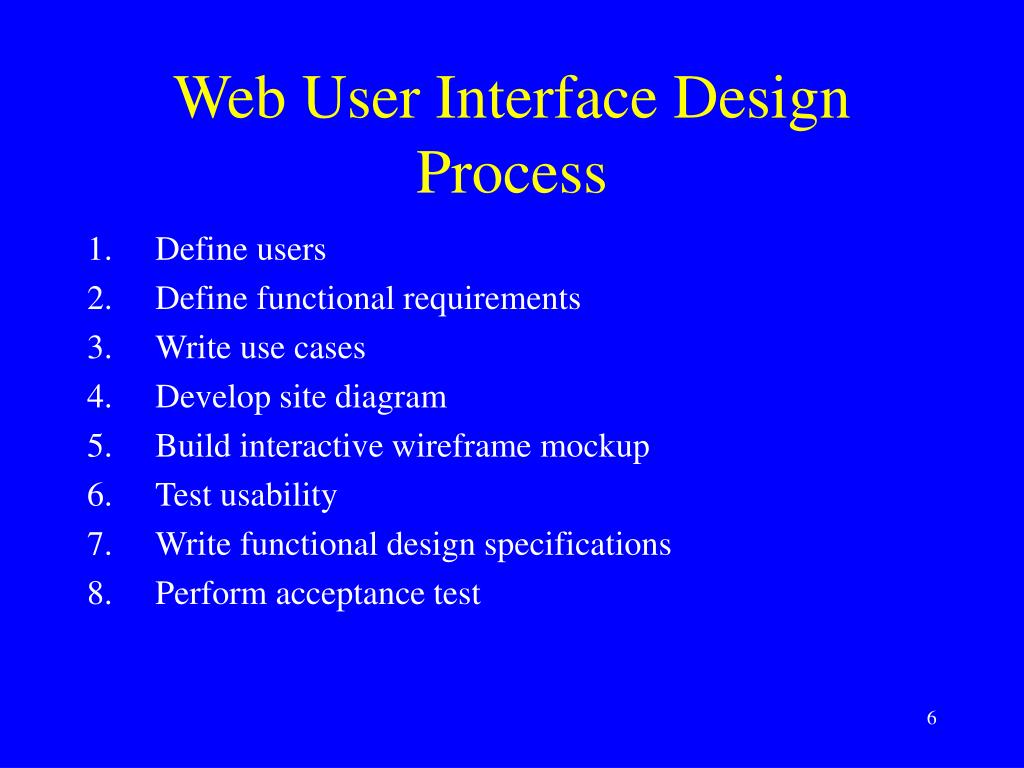 Web User Interface Design Process

1. Define users
2. Define functional requirements
3. Write use cases
4. Develop site diagram
5. Build interactive wireframe mockup
6. Test usability
7. Write functional design specifications
8. Perform acceptance test

6